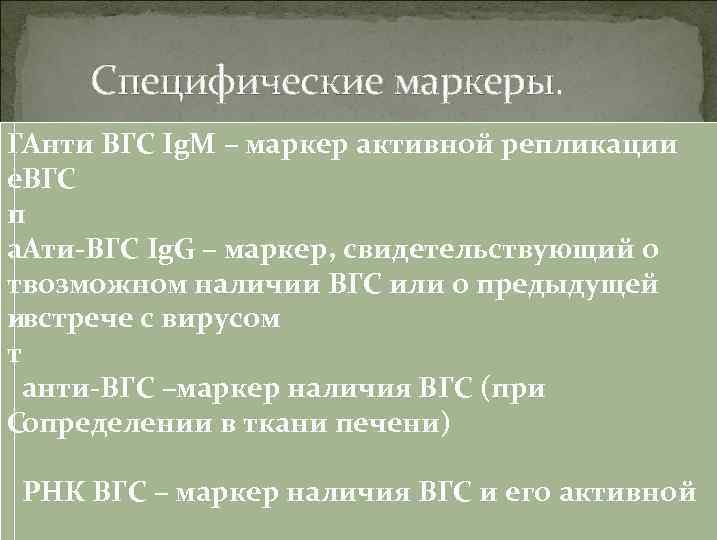 Специфические маркеры.

ГАнти ВГС IgM – маркер активной репликации
еВГС
п
аАти-ВГС IgG – маркер, свидетельствующий о
твозможном наличии ВГС или о предыдущей
ивстрече с вирусом
т
анти-ВГС –маркер наличия ВГС (при
Сопределении в ткани печени)

РНК ВГС – маркер наличия ВГС и его активной